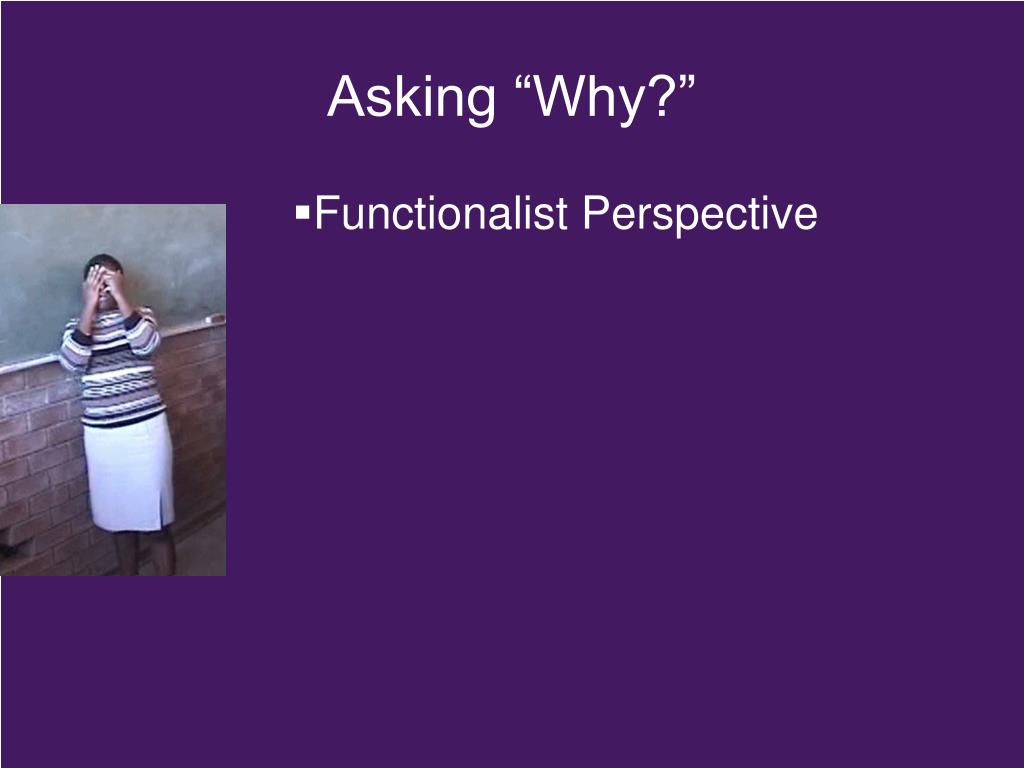 Asking “Why?”

▪Functionalist Perspective